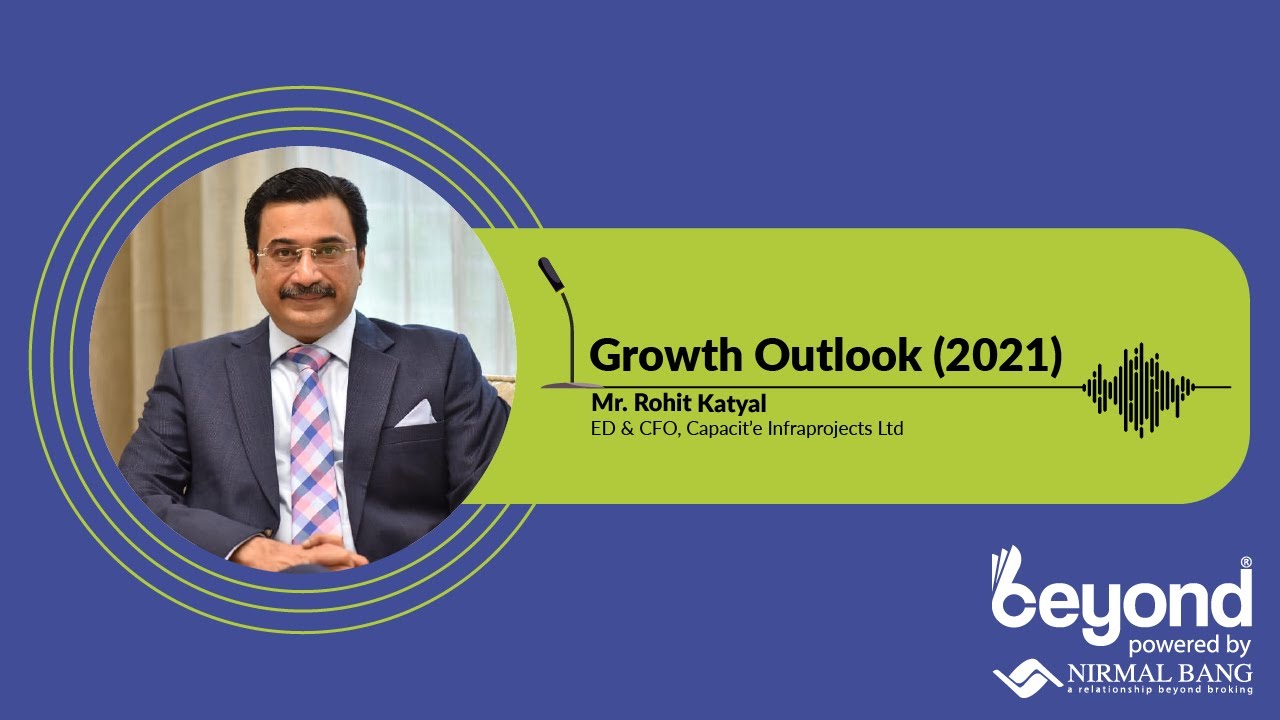 Growth Outlook (2021)

Mr. Rohit Katyal
ED & CFO, Capacit'e Infraprojects Ltd

beyond®
powered by
NIRMAL BANG
a relationship beyond broking